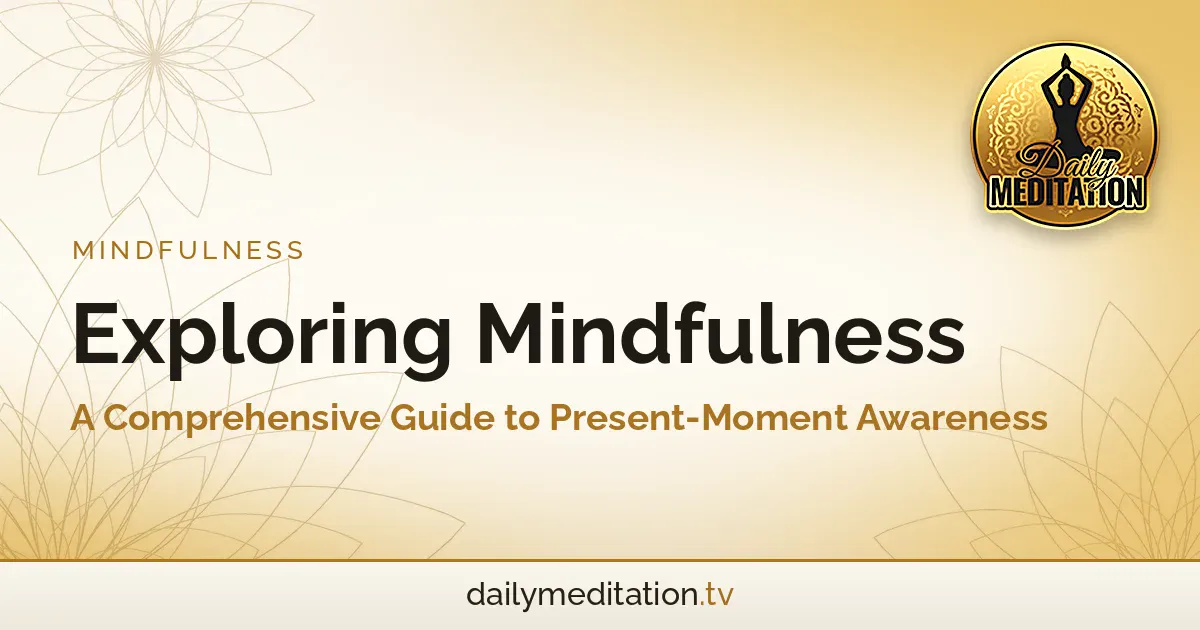 Daily MEDITATION

MINDFULNESS

Exploring Mindfulness

A Comprehensive Guide to Present-Moment Awareness

dailymeditation.tv